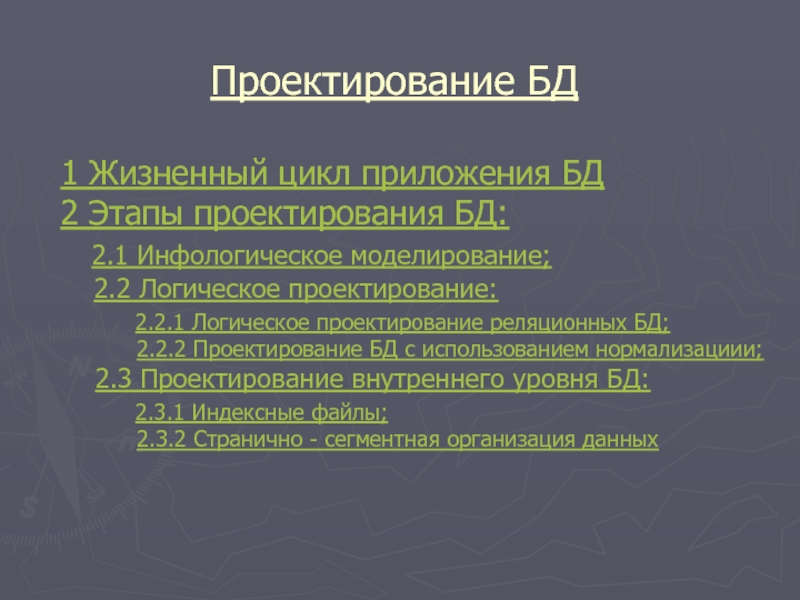 Проектирование БД

1 Жизненный цикл приложения БД
2 Этапы проектирования БД:

2.1 Инфологическое моделирование;
2.2 Логическое проектирование:

2.2.1 Логическое проектирование реляционных БД;
2.2.2 Проектирование БД с использованием нормализациии;

2.3 Проектирование внутреннего уровня БД:

2.3.1 Индексные файлы;
2.3.2 Странично - сегментная организация данных